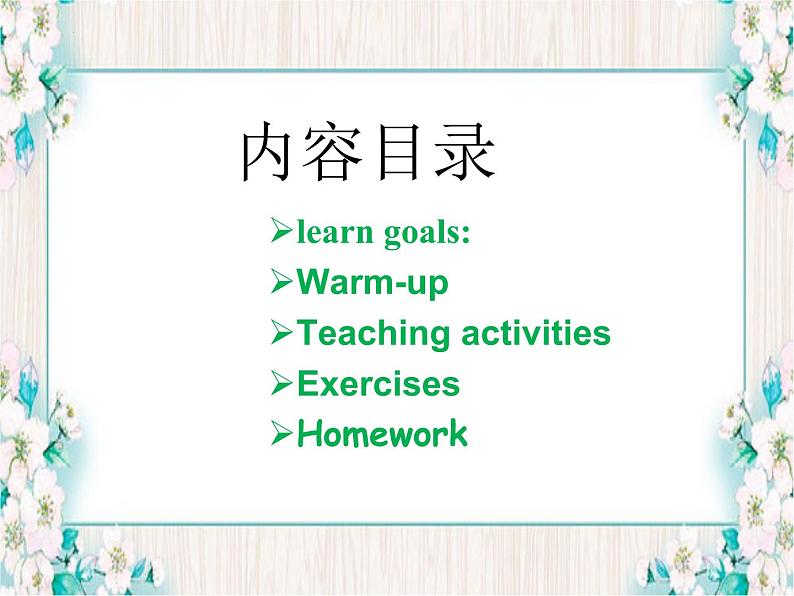 内容目录

➢learn goals:
➢Warm-up
➢Teaching activities
➢Exercises
➢Homework